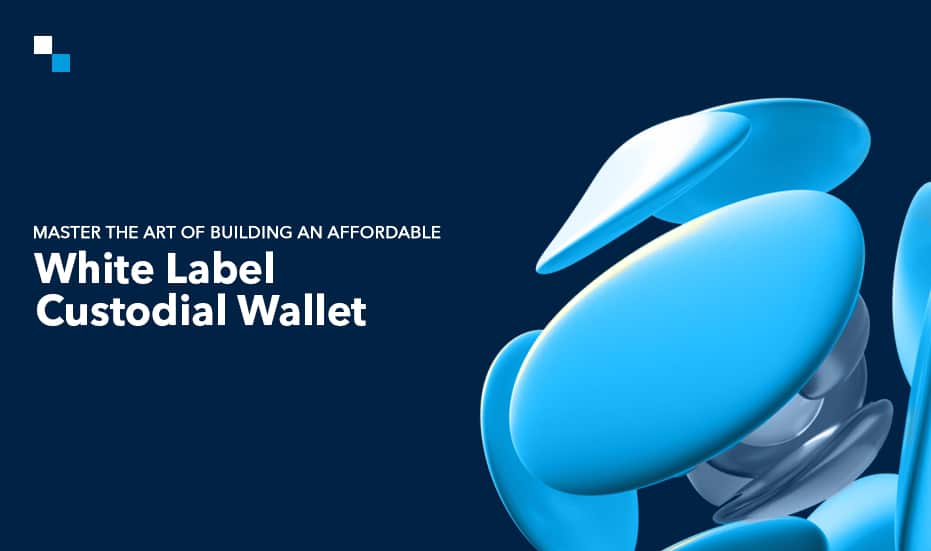 MASTER THE ART OF BUILDING AN AFFORDABLE
White Label Custodial Wallet